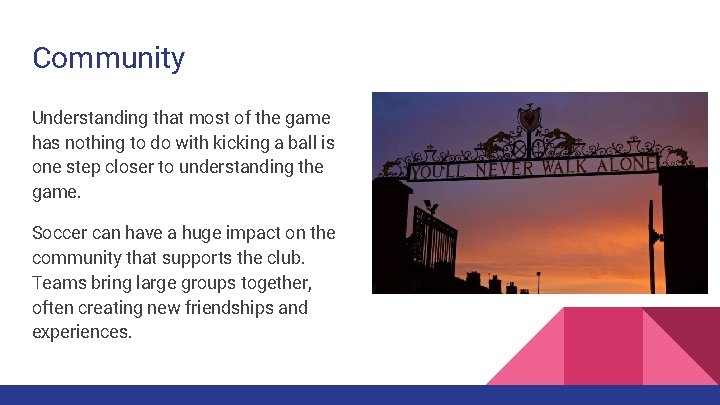 Community

Understanding that most of the game has nothing to do with kicking a ball is one step closer to understanding the game.

Soccer can have a huge impact on the community that supports the club. Teams bring large groups together, often creating new friendships and experiences.

YOU'LL NEVER WALK ALONE